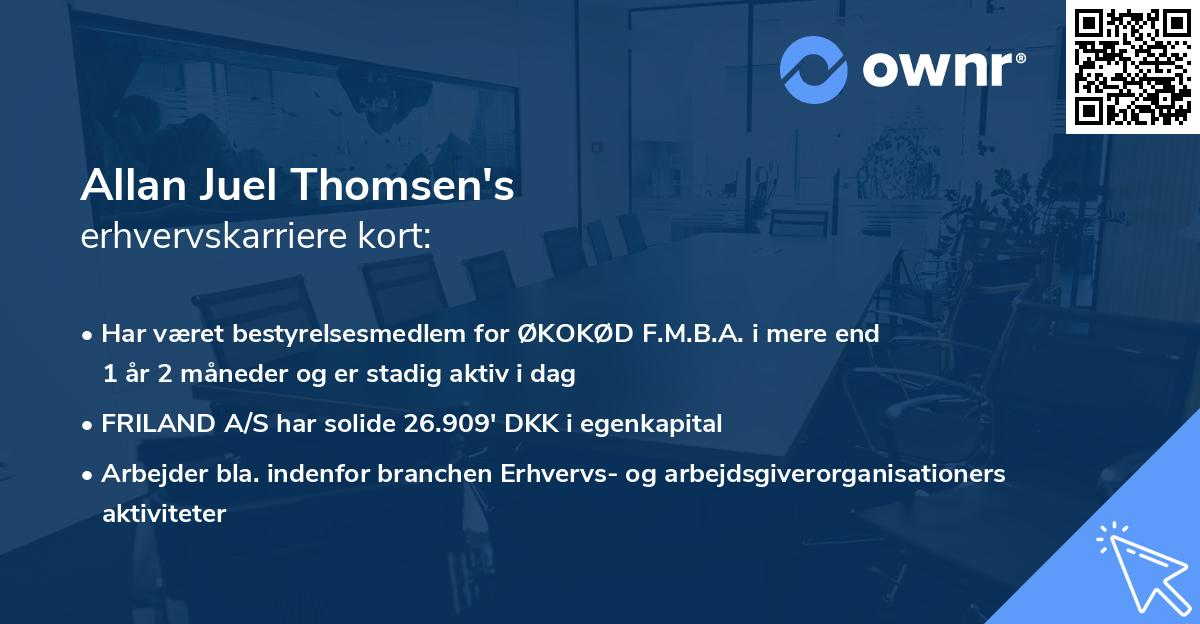 ownr®

Allan Juel Thomsen's
erhvervskarriere kort:

• Har været bestyrelsesmedlem for ØKOKØD F.M.B.A. i mere end 1 år 2 måneder og er stadig aktiv i dag

• FRILAND A/S har solide 26.909' DKK i egenkapital

• Arbejder bla. indenfor branchen Erhvervs- og arbejdsgiverorganisationers aktiviteter